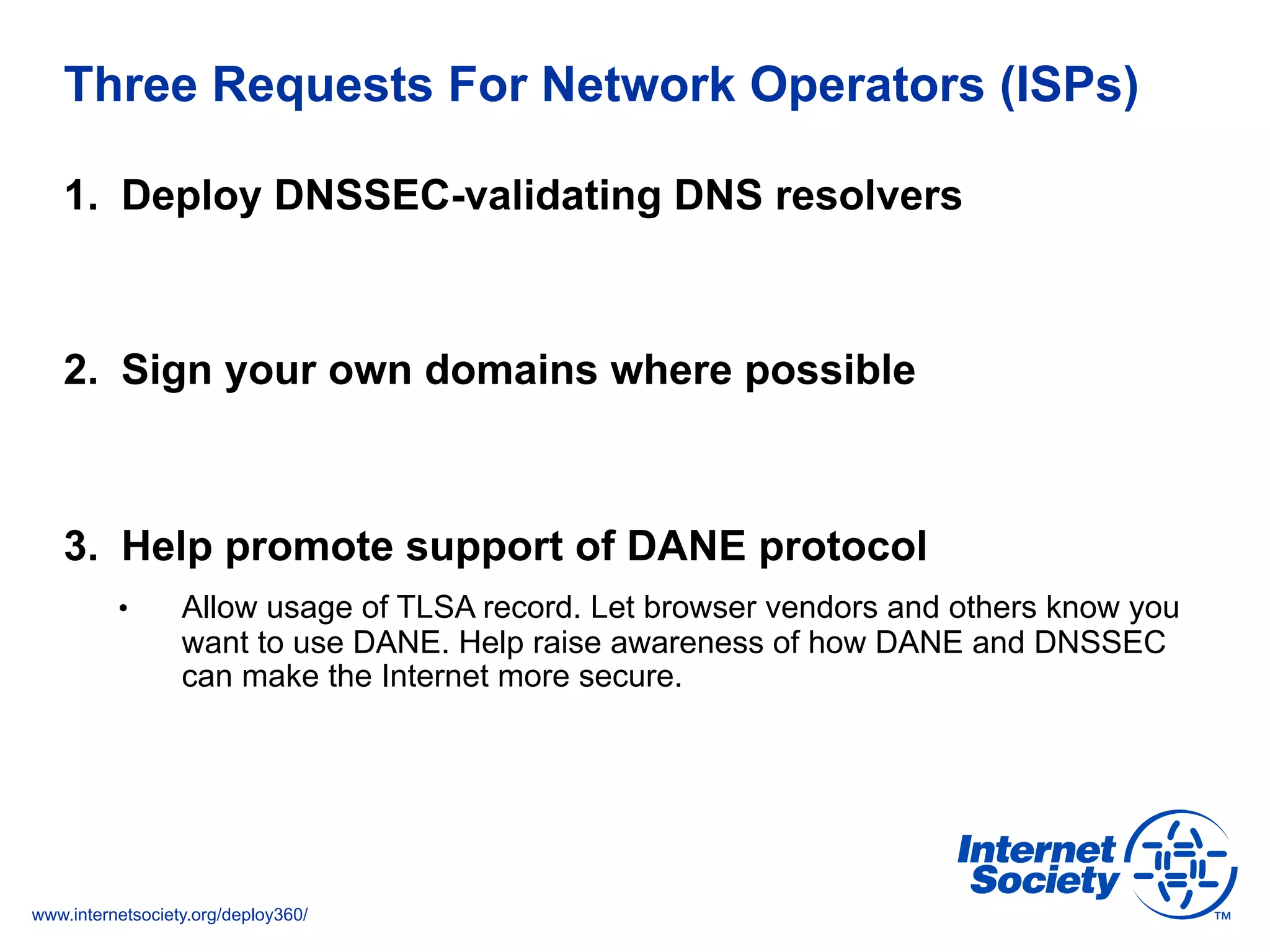 Three Requests For Network Operators (ISPs)

1. Deploy DNSSEC-validating DNS resolvers

2. Sign your own domains where possible

3. Help promote support of DANE protocol

• Allow usage of TLSA record. Let browser vendors and others know you want to use DANE. Help raise awareness of how DANE and DNSSEC can make the Internet more secure.

www.internetsociety.org/deploy360/

Internet Society ™